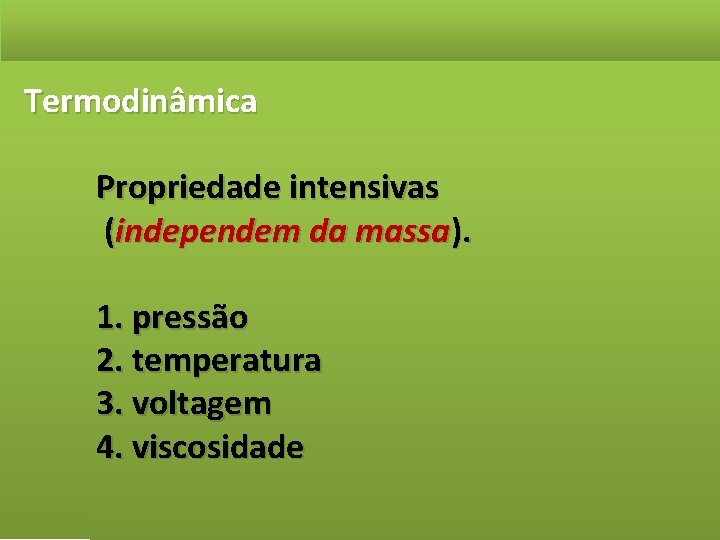 Termodinâmica

Propriedade intensivas (independem da massa).

1. pressão
2. temperatura
3. voltagem
4. viscosidade